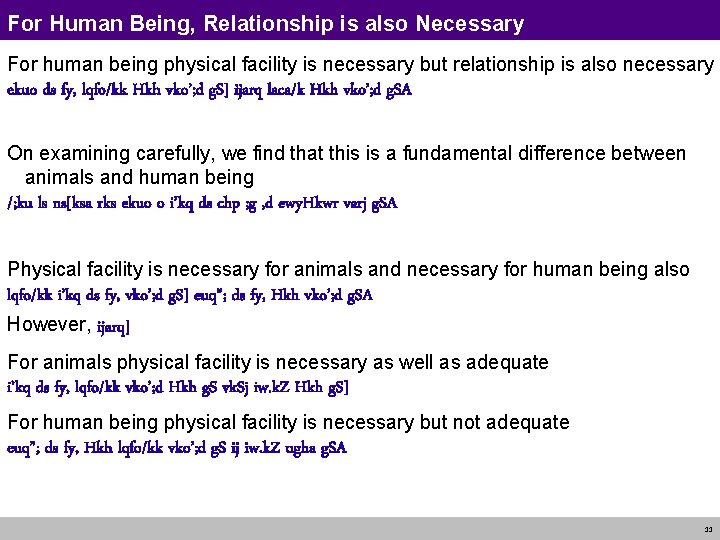 For Human Being, Relationship is also Necessary

For human being physical facility is necessary but relationship is also necessary
ekuo ds fy, lqfo/kk Hkh vko';d gS] ijarq laca/k Hkh vko';d gSA

On examining carefully, we find that this is a fundamental difference between animals and human being
/;ku ls ns[ksa rks ekuo o i'kq ds chp ;g ,d ewyHkwr varj gSA

Physical facility is necessary for animals and necessary for human being also
lqfo/kk i'kq ds fy, vko';d gS] euq"; ds fy, Hkh vko';d gSA

However, ijarq]

For animals physical facility is necessary as well as adequate
i'kq ds fy, lqfo/kk vko';d Hkh gS vkSj iw.kZ Hkh gS]

For human being physical facility is necessary but not adequate
euq"; ds fy, Hkh lqfo/kk vko';d gS ij iw.kZ ugha gSA

33